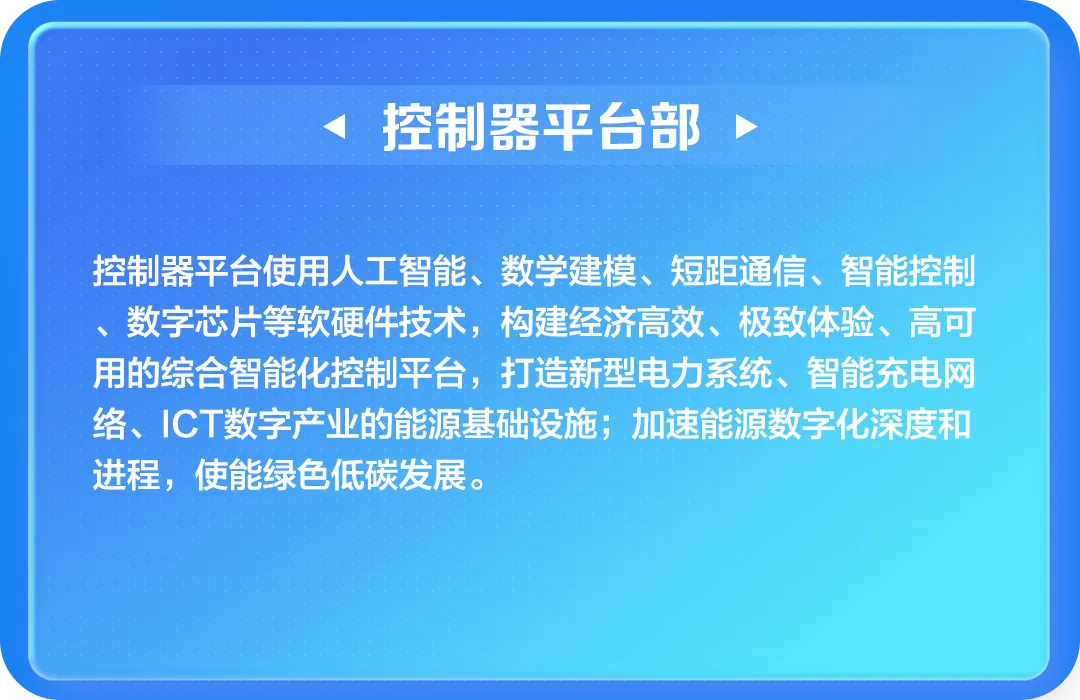 控制器平台部

控制器平台使用人工智能、数学建模、短距通信、智能控制、数字芯片等软硬件技术，构建经济高效、极致体验、高可用的综合智能化控制平台，打造新型电力系统、智能充电网络、ICT数字产业的能源基础设施；加速能源数字化深度和进程，使能绿色低碳发展。